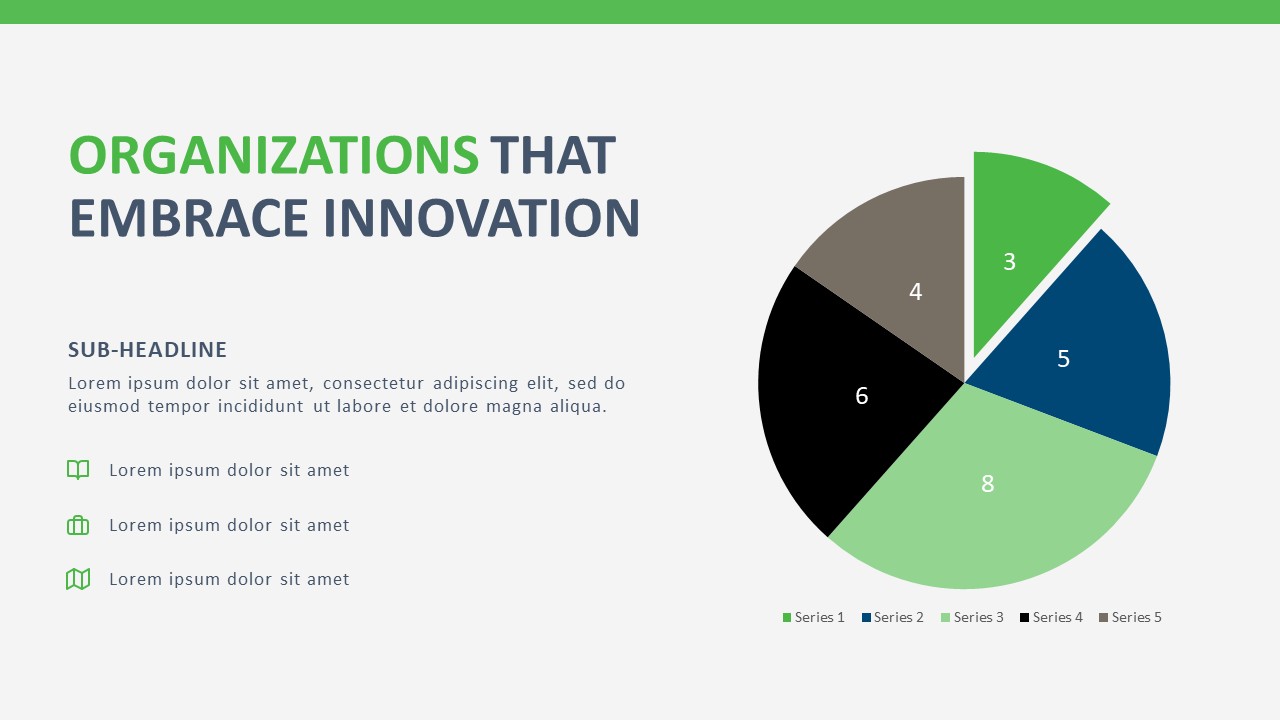 ORGANIZATIONS THAT EMBRACE INNOVATION

SUB-HEADLINE

Lorem ipsum dolor sit amet, consectetur adipiscing elit, sed do eiusmod tempor incididunt ut labore et dolore magna aliqua.

Lorem ipsum dolor sit amet

Lorem ipsum dolor sit amet

Lorem ipsum dolor sit amet

3
5
8
6
4

Series 1 Series 2 Series 3 Series 4 Series 5